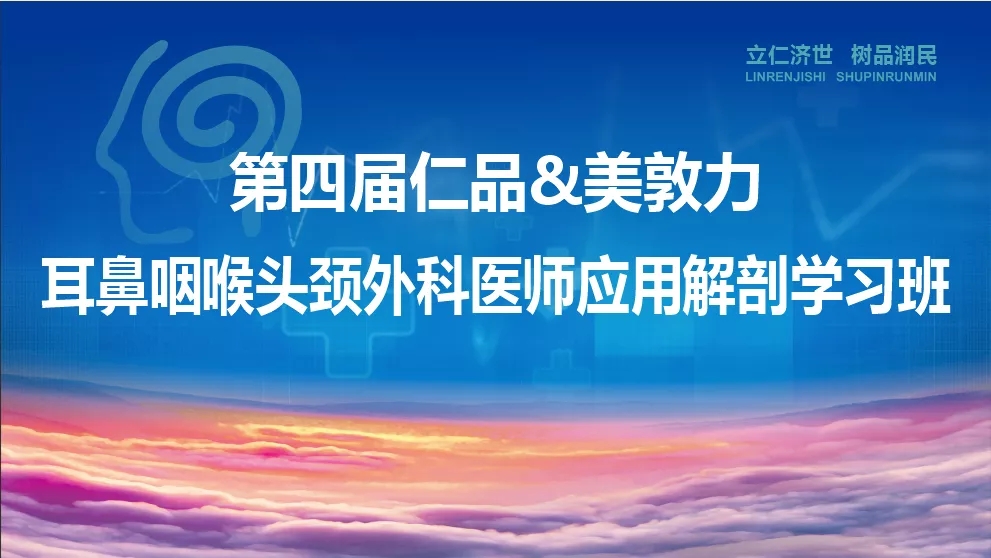 立仁济世　树品润民
LINRENJISHI　SHUPINRUNMIN

第四届仁品&美敦力
耳鼻咽喉头颈外科医师应用解剖学习班